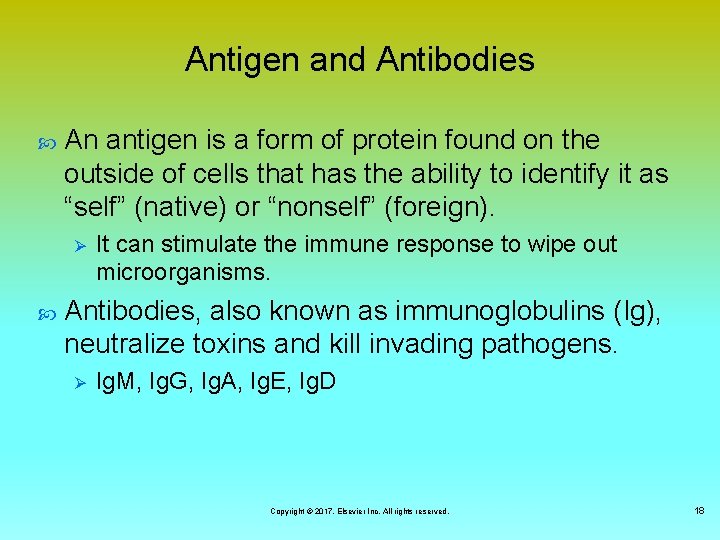 Antigen and Antibodies

An antigen is a form of protein found on the outside of cells that has the ability to identify it as “self” (native) or “nonself” (foreign).

It can stimulate the immune response to wipe out microorganisms.

Antibodies, also known as immunoglobulins (Ig), neutralize toxins and kill invading pathogens.

IgM, IgG, IgA, IgE, IgD

Copyright © 2017, Elsevier Inc. All rights reserved.

18